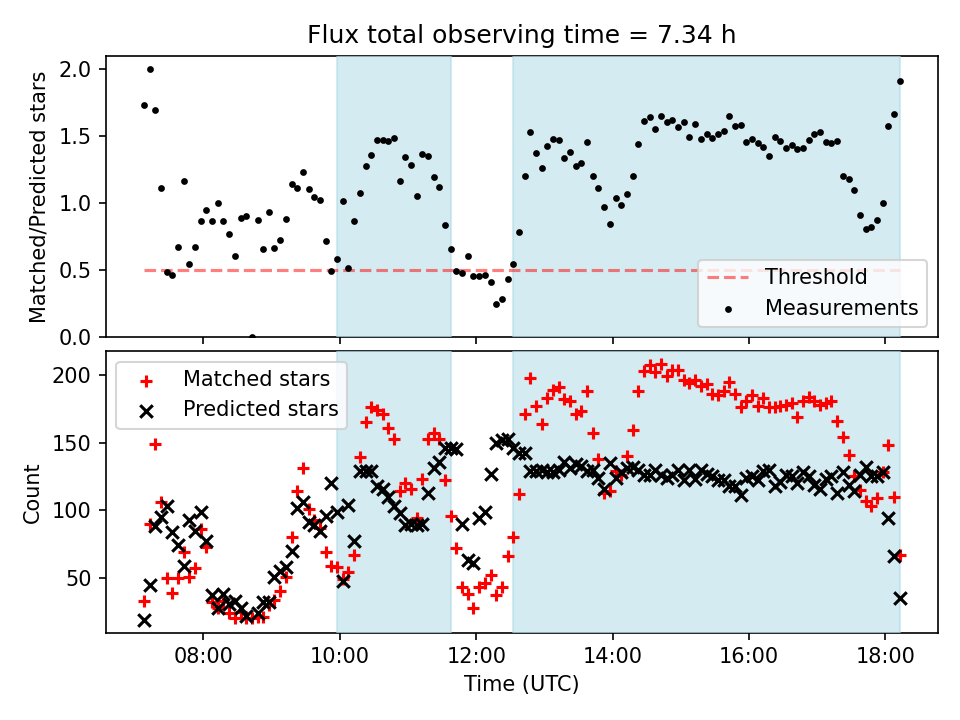 Flux total observing time = 7.34 h

Matched/Predicted stars

2.0
1.5
1.0
0.5
0.0

Threshold
Measurements

Count

200
150
100
50

Matched stars
Predicted stars

08:00
10:00
12:00
14:00
16:00
18:00

Time (UTC)